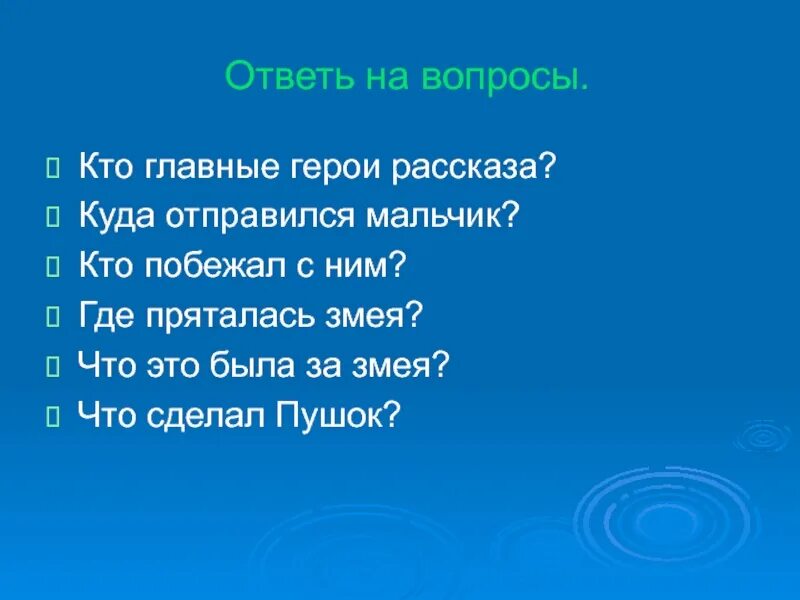 Ответь на вопросы.

Кто главные герои рассказа?

Куда отправился мальчик?

Кто побежал с ним?

Где пряталась змея?

Что это была за змея?

Что сделал Пушок?